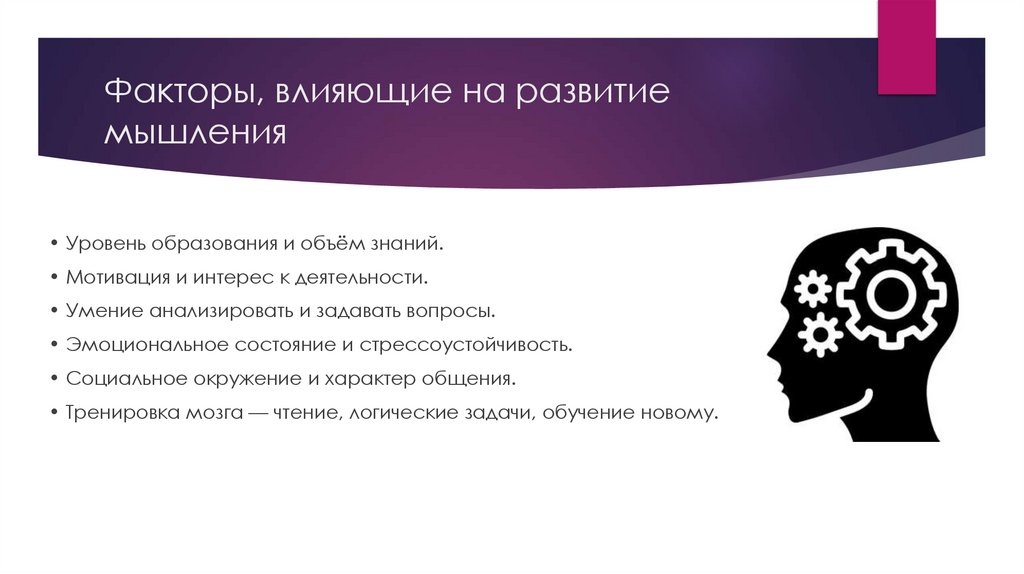 Факторы, влияющие на развитие мышления

• Уровень образования и объём знаний.
• Мотивация и интерес к деятельности.
• Умение анализировать и задавать вопросы.
• Эмоциональное состояние и стрессоустойчивость.
• Социальное окружение и характер общения.
• Тренировка мозга — чтение, логические задачи, обучение новому.